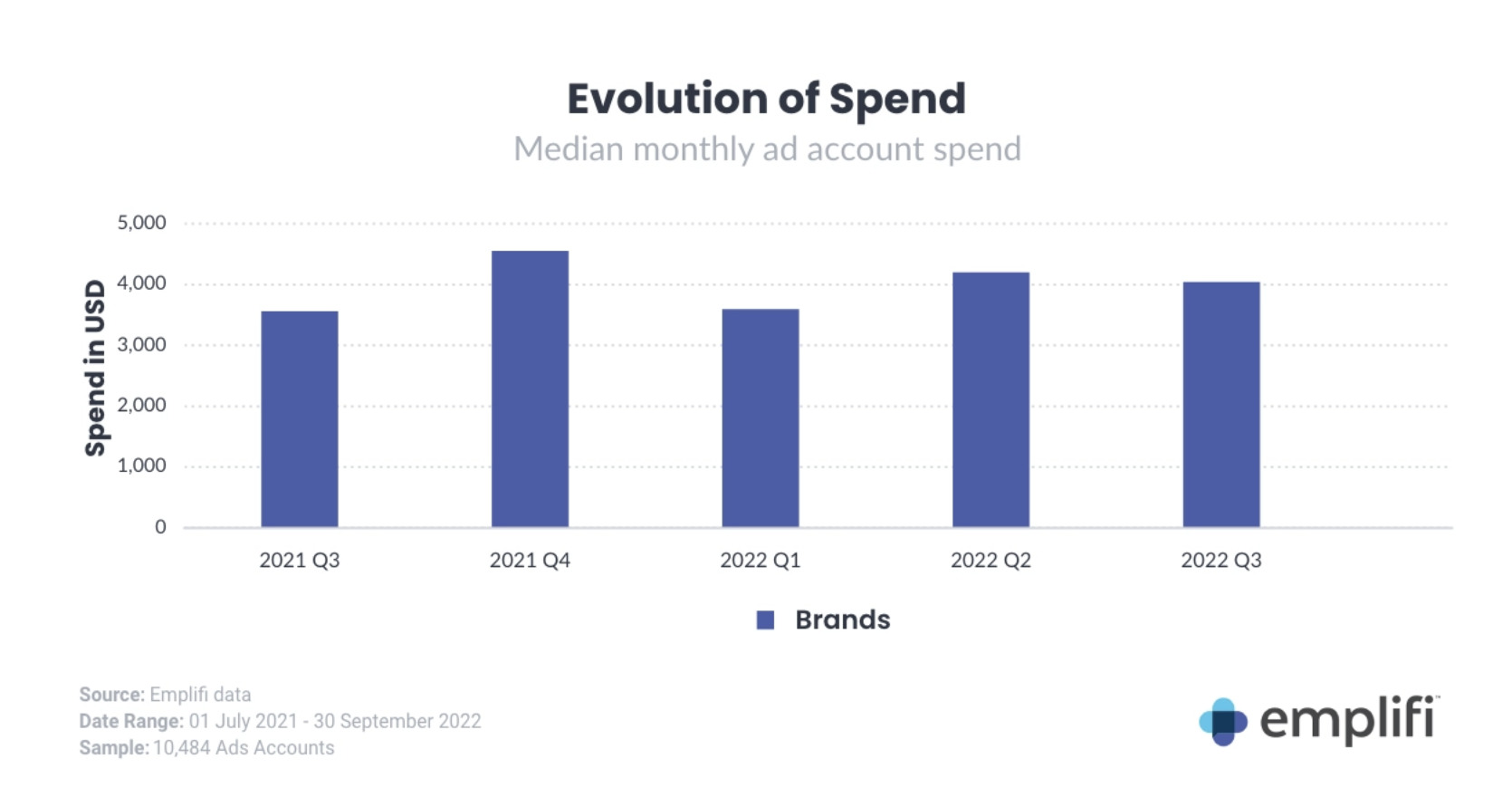 Evolution of Spend
Median monthly ad account spend

Spend in USD

5,000
4,000
3,000
2,000
1,000
0

2021 Q3
2021 Q4
2022 Q1
2022 Q2
2022 Q3

Brands

Source: Emplifi data
Date Range: 01 July 2021 - 30 September 2022
Sample: 10,484 Ads Accounts

emplifi